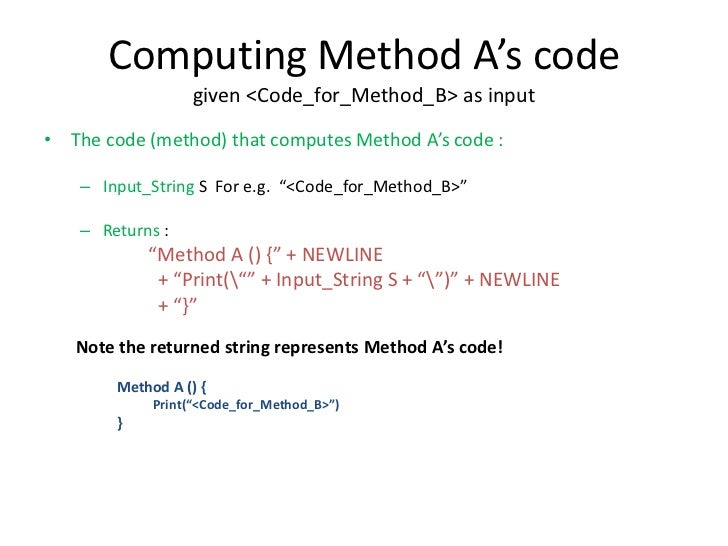 Computing Method A’s code
given <Code_for_Method_B> as input

• The code (method) that computes Method A’s code :

– Input_String S For e.g. “<Code_for_Method_B>”

– Returns :
“Method A () {” + NEWLINE
+ “Print(\“” + Input_String S + “\”)” + NEWLINE
+ “}”

Note the returned string represents Method A’s code!

Method A () {
Print(“<Code_for_Method_B>”)
}